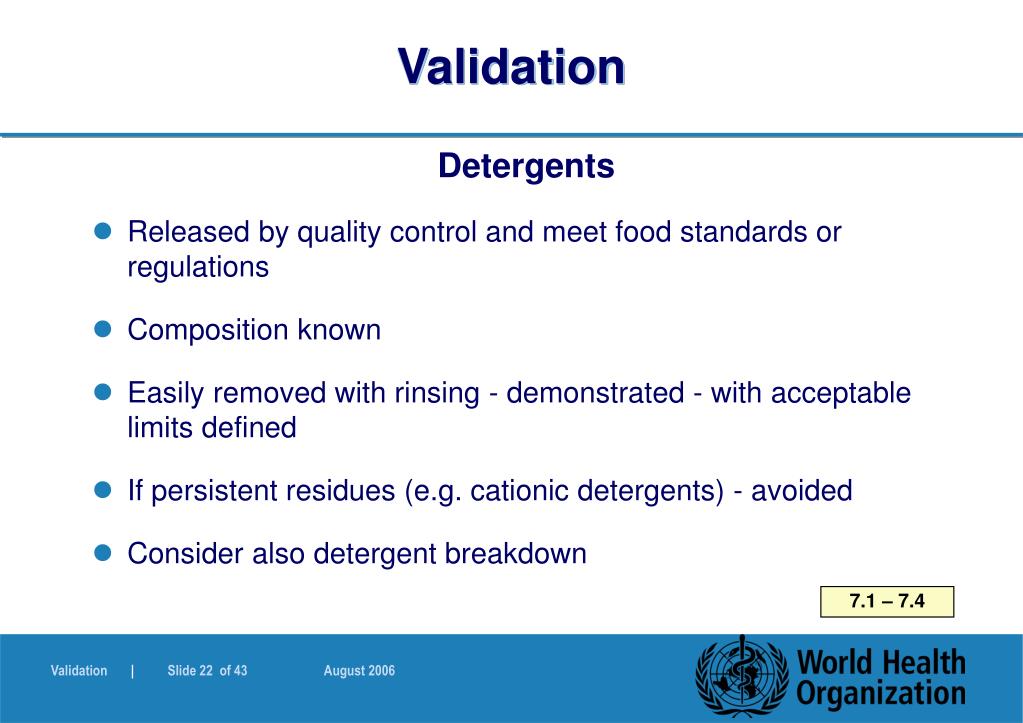 Validation

Detergents

Released by quality control and meet food standards or regulations

Composition known

Easily removed with rinsing - demonstrated - with acceptable limits defined

If persistent residues (e.g. cationic detergents) - avoided

Consider also detergent breakdown

7.1 – 7.4

Validation | Slide 22 of 43 August 2006

World Health Organization